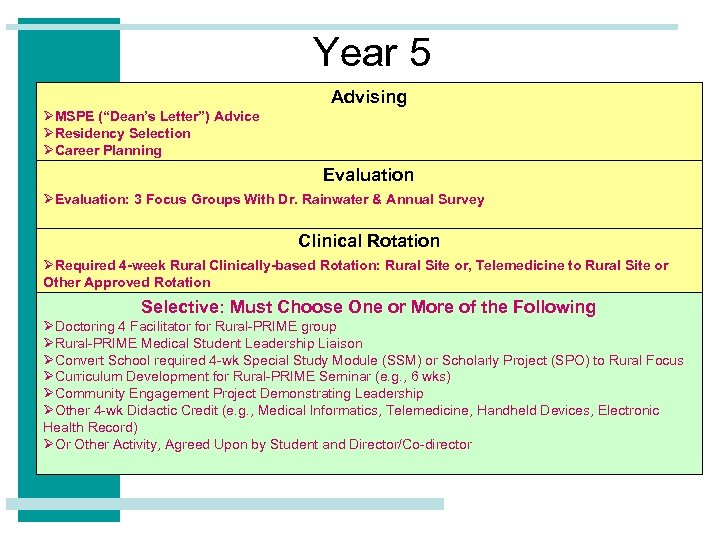 Year 5

Advising

➢MSPE ("Dean's Letter") Advice
➢Residency Selection
➢Career Planning

Evaluation

➢Evaluation: 3 Focus Groups With Dr. Rainwater & Annual Survey

Clinical Rotation

➢Required 4-week Rural Clinically-based Rotation: Rural Site or, Telemedicine to Rural Site or Other Approved Rotation

Selective: Must Choose One or More of the Following

➢Doctoring 4 Facilitator for Rural-PRIME group
➢Rural-PRIME Medical Student Leadership Liaison
➢Convert School required 4-wk Special Study Module (SSM) or Scholarly Project (SPO) to Rural Focus
➢Curriculum Development for Rural-PRIME Seminar (e.g., 6 wks)
➢Community Engagement Project Demonstrating Leadership
➢Other 4-wk Didactic Credit (e.g., Medical Informatics, Telemedicine, Handheld Devices, Electronic Health Record)
➢Or Other Activity, Agreed Upon by Student and Director/Co-director